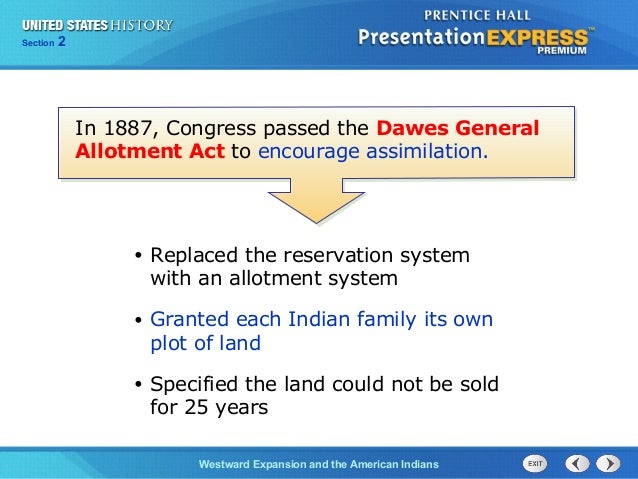 UNITED STATES HISTORY
Section 2

PRENTICE HALL
PresentationEXPRESS™
PREMIUM

In 1887, Congress passed the Dawes General Allotment Act to encourage assimilation.

• Replaced the reservation system with an allotment system

• Granted each Indian family its own plot of land

• Specified the land could not be sold for 25 years

Westward Expansion and the American Indians

EXIT